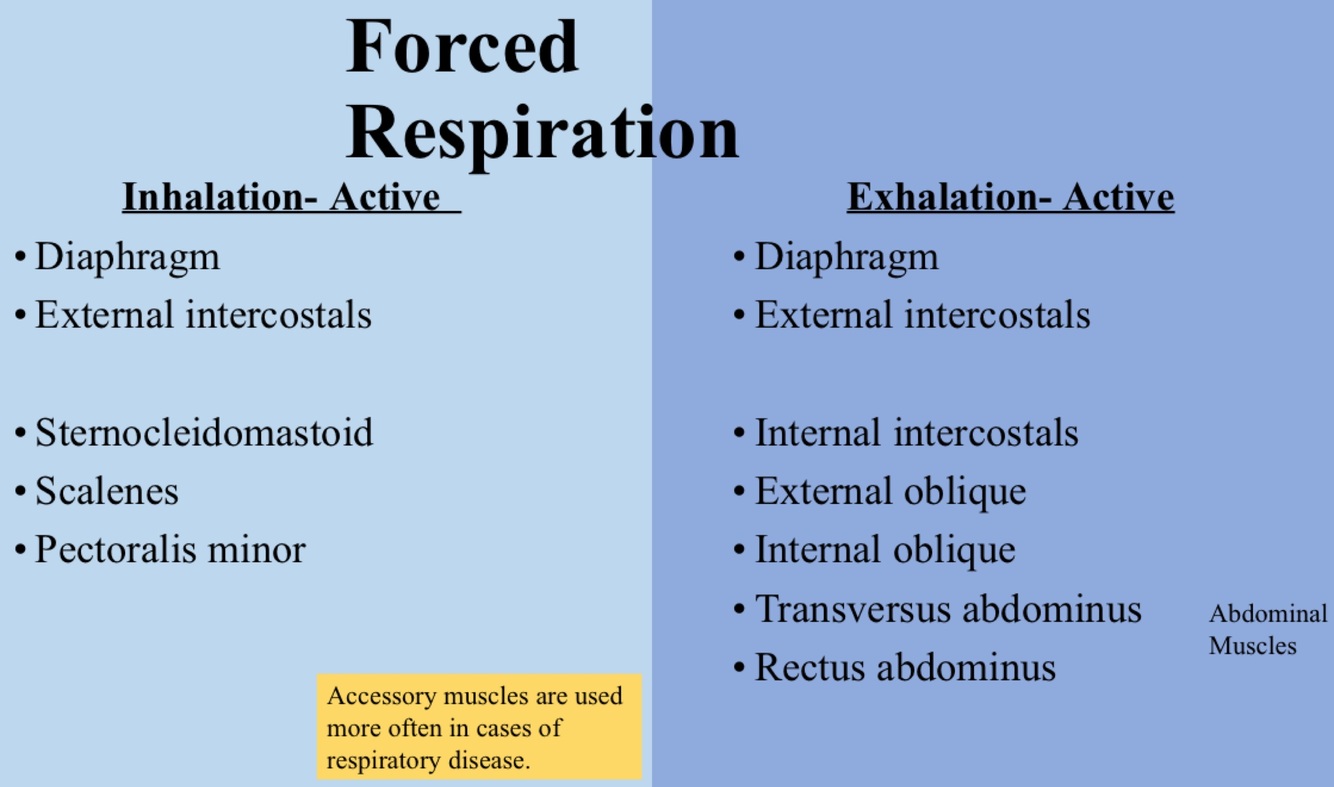 Forced Respiration

Inhalation- Active

• Diaphragm
• External intercostals

• Sternocleidomastoid
• Scalenes
• Pectoralis minor

Accessory muscles are used more often in cases of respiratory disease.

Exhalation- Active

• Diaphragm
• External intercostals

• Internal intercostals
• External oblique
• Internal oblique
• Transversus abdominus
• Rectus abdominus

Abdominal Muscles